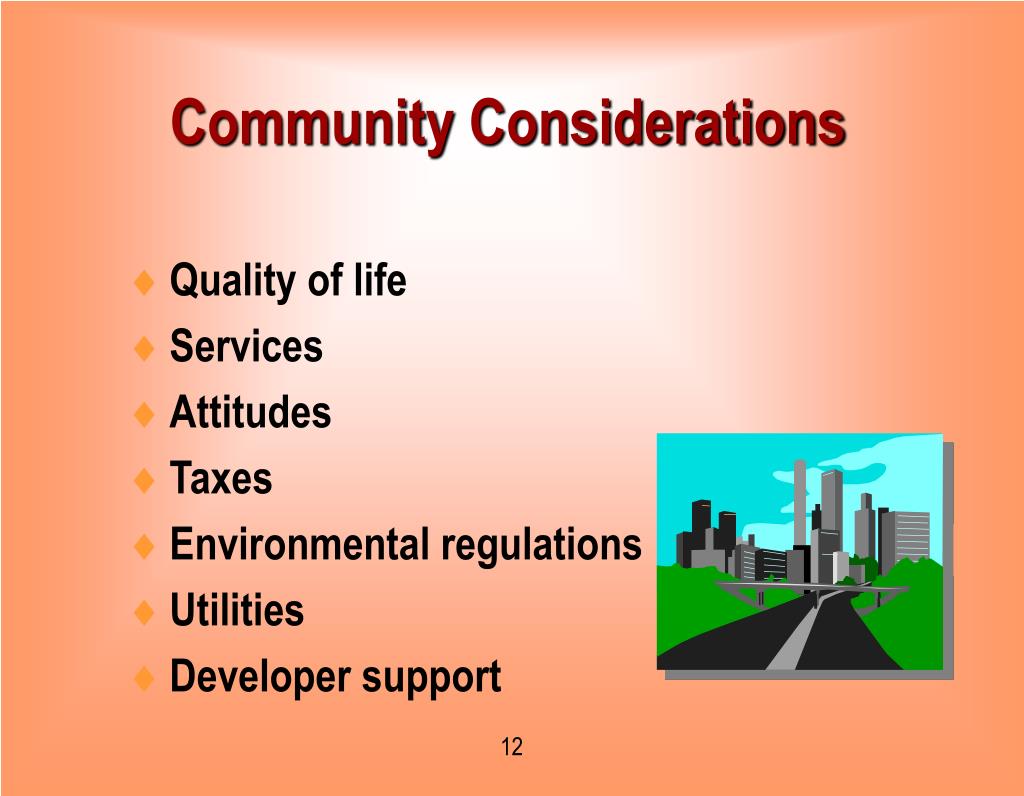 Community Considerations

♦ Quality of life
♦ Services
♦ Attitudes
♦ Taxes
♦ Environmental regulations
♦ Utilities
♦ Developer support

12